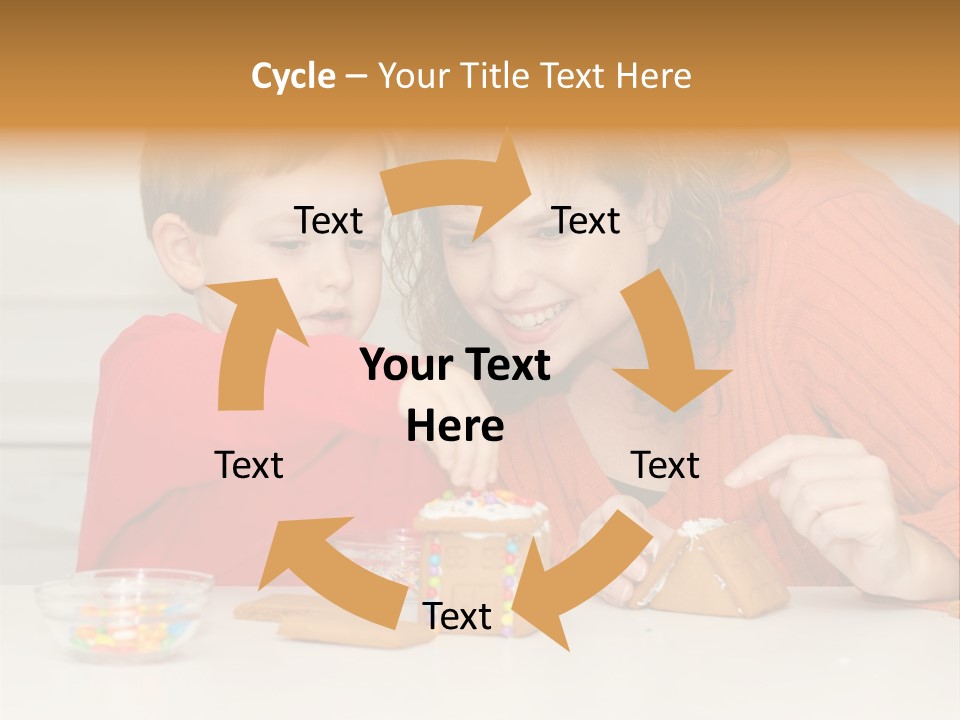 Cycle – Your Title Text Here

Text

Text

Your Text Here

Text

Text

Text